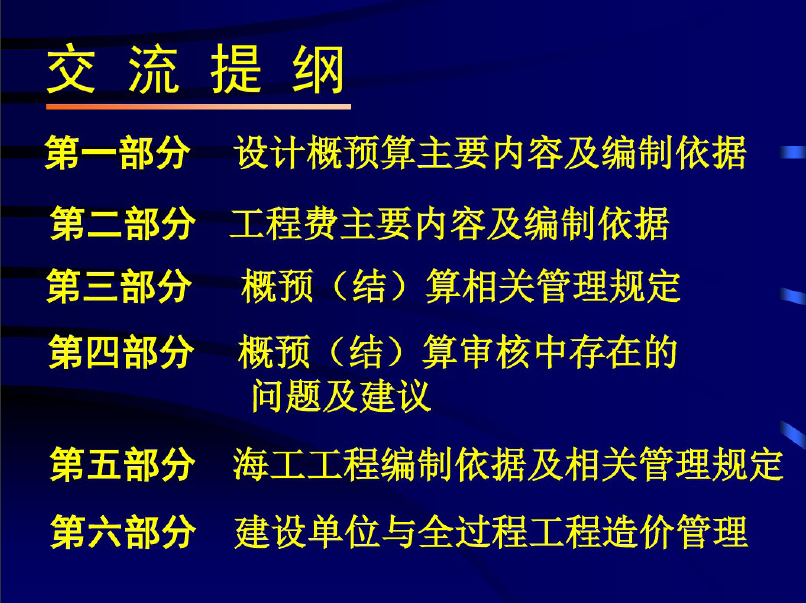 交 流 提 纲

第一部分　设计概预算主要内容及编制依据

第二部分　工程费主要内容及编制依据

第三部分　概预（结）算相关管理规定

第四部分　概预（结）算审核中存在的问题及建议

第五部分　海工工程编制依据及相关管理规定

第六部分　建设单位与全过程工程造价管理